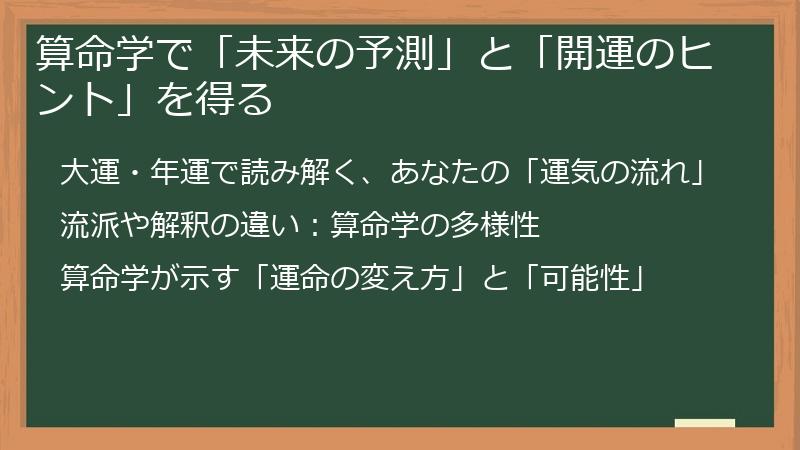 算命学で「未来の予測」と「開運のヒント」を得る

大運・年運で読み解く、あなたの「運気の流れ」

流派や解釈の違い：算命学の多様性

算命学が示す「運命の変え方」と「可能性」